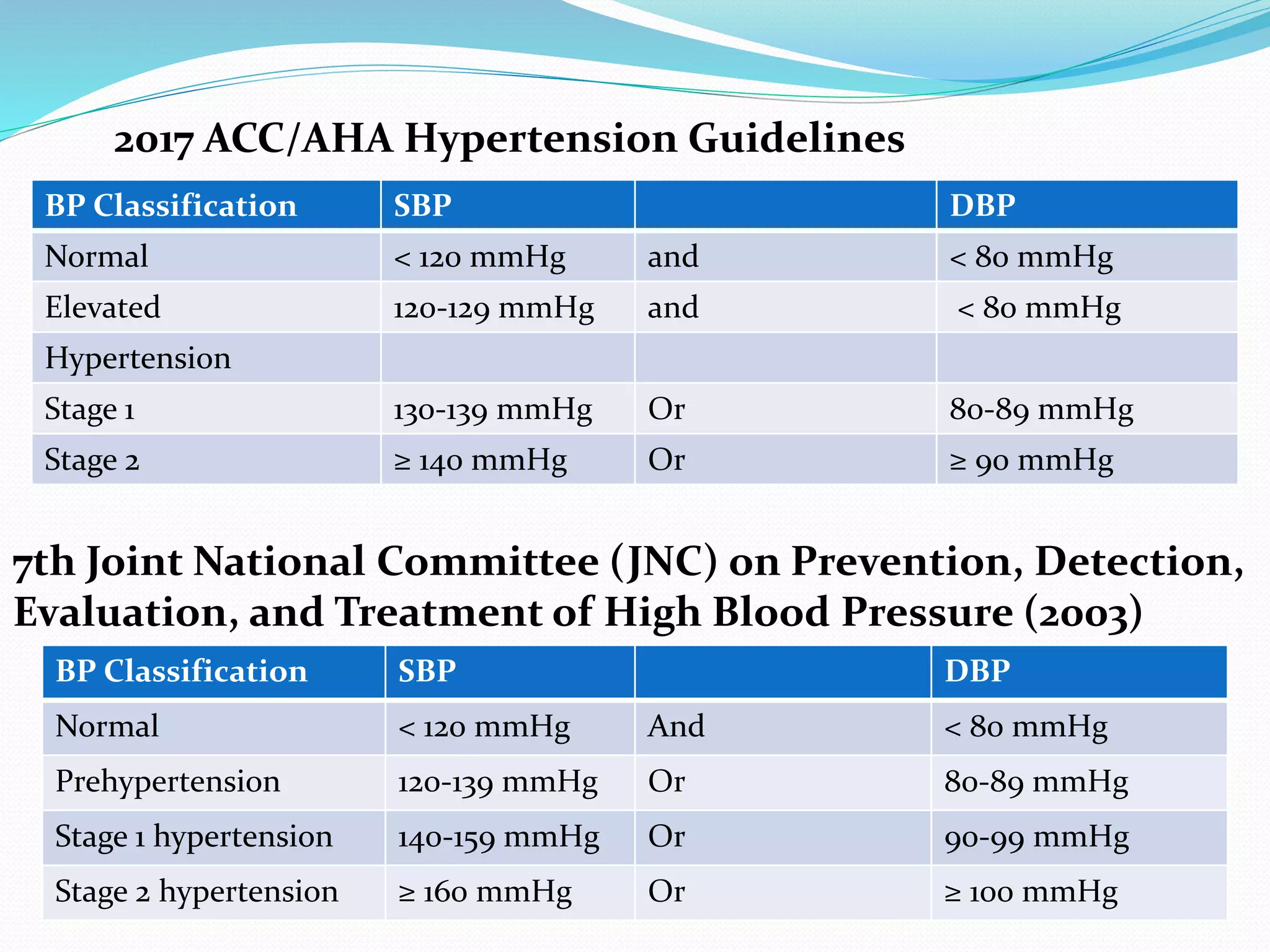 2017 ACC/AHA Hypertension Guidelines

| BP Classification | SBP | | DBP |
|---|---|---|---|
| Normal | < 120 mmHg | and | < 80 mmHg |
| Elevated | 120-129 mmHg | and | < 80 mmHg |
| Hypertension | | | |
| Stage 1 | 130-139 mmHg | Or | 80-89 mmHg |
| Stage 2 | ≥ 140 mmHg | Or | ≥ 90 mmHg |

7th Joint National Committee (JNC) on Prevention, Detection, Evaluation, and Treatment of High Blood Pressure (2003)

| BP Classification | SBP | | DBP |
|---|---|---|---|
| Normal | < 120 mmHg | And | < 80 mmHg |
| Prehypertension | 120-139 mmHg | Or | 80-89 mmHg |
| Stage 1 hypertension | 140-159 mmHg | Or | 90-99 mmHg |
| Stage 2 hypertension | ≥ 160 mmHg | Or | ≥ 100 mmHg |